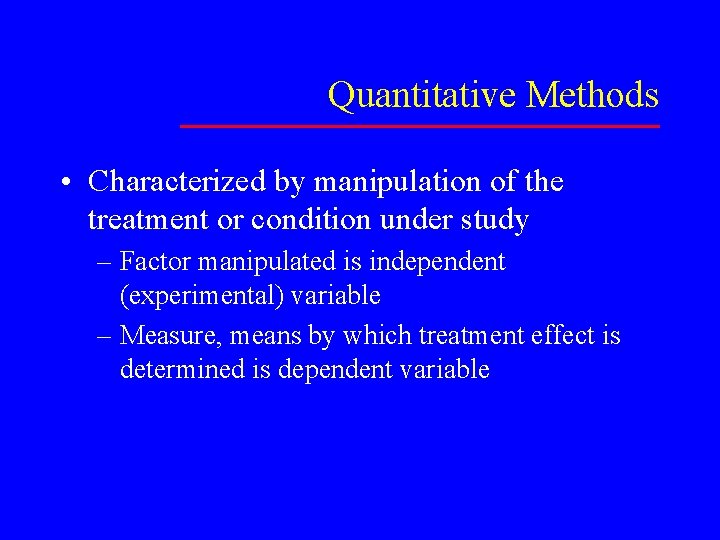 Quantitative Methods

• Characterized by manipulation of the treatment or condition under study

– Factor manipulated is independent (experimental) variable

– Measure, means by which treatment effect is determined is dependent variable